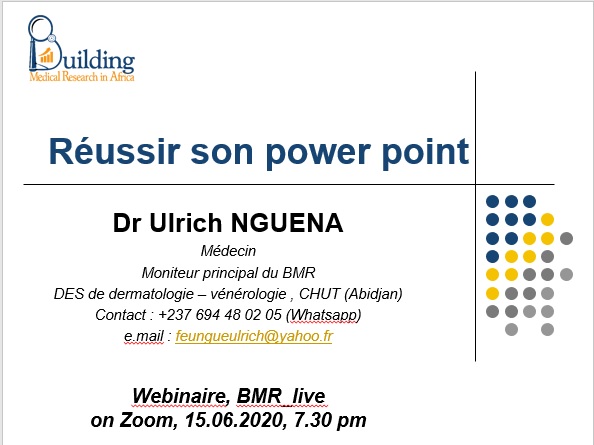 Building
Medical Research in Africa

Réussir son power point

Dr Ulrich NGUENA
Médecin
Moniteur principal du BMR
DES de dermatologie – vénérologie , CHUT (Abidjan)
Contact : +237 694 48 02 05 (Whatsapp)
e.mail : feungueulrich@yahoo.fr

Webinaire, BMR_live
on Zoom, 15.06.2020, 7.30 pm